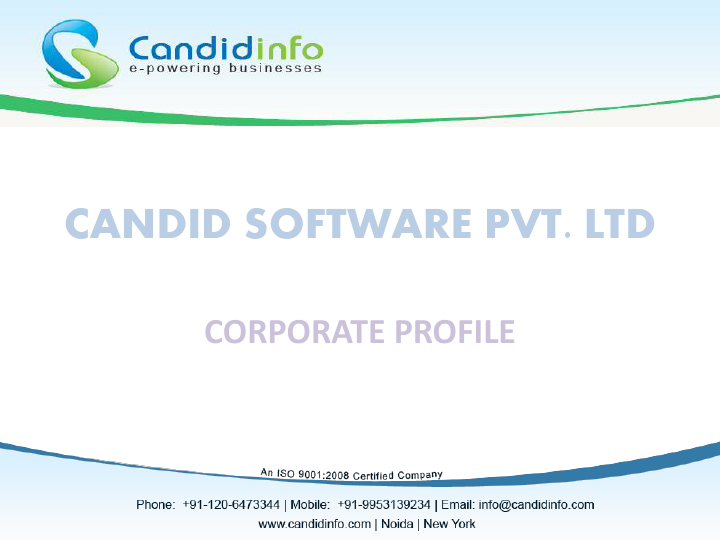 Candidinfo
e-powering businesses

CANDID SOFTWARE PVT. LTD

CORPORATE PROFILE

An ISO 9001:2008 Certified Company

Phone: +91-120-6473344 | Mobile: +91-9953139234 | Email: info@candidinfo.com
www.candidinfo.com | Noida | New York